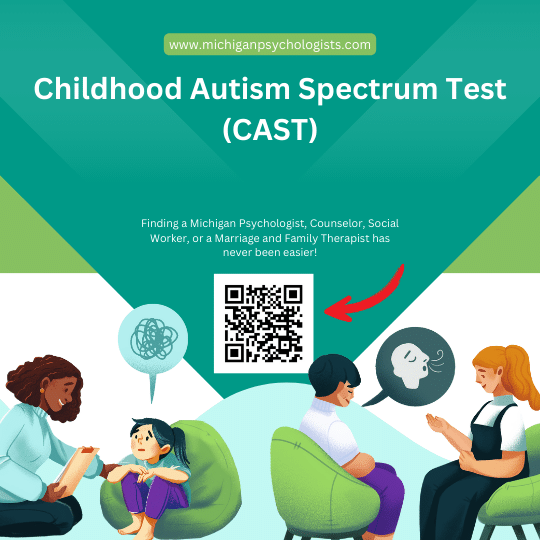 www.michiganpsychologists.com

Childhood Autism Spectrum Test (CAST)

Finding a Michigan Psychologist, Counselor, Social Worker, or a Marriage and Family Therapist has never been easier!